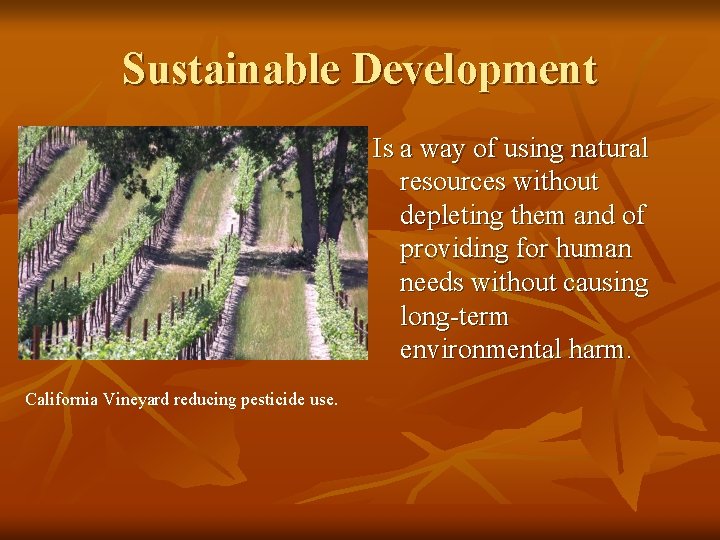 Sustainable Development

Is a way of using natural resources without depleting them and of providing for human needs without causing long-term environmental harm.

California Vineyard reducing pesticide use.